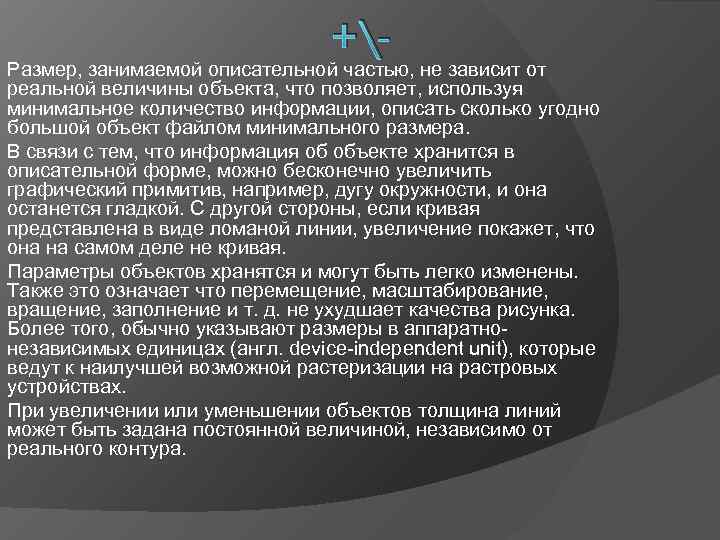 +\-

Размер, занимаемой описательной частью, не зависит от реальной величины объекта, что позволяет, используя минимальное количество информации, описать сколько угодно большой объект файлом минимального размера.

В связи с тем, что информация об объекте хранится в описательной форме, можно бесконечно увеличить графический примитив, например, дугу окружности, и она останется гладкой. С другой стороны, если кривая представлена в виде ломаной линии, увеличение покажет, что она на самом деле не кривая.

Параметры объектов хранятся и могут быть легко изменены. Также это означает что перемещение, масштабирование, вращение, заполнение и т. д. не ухудшает качества рисунка. Более того, обычно указывают размеры в аппаратно-независимых единицах (англ. device-independent unit), которые ведут к наилучшей возможной растеризации на растровых устройствах.

При увеличении или уменьшении объектов толщина линий может быть задана постоянной величиной, независимо от реального контура.